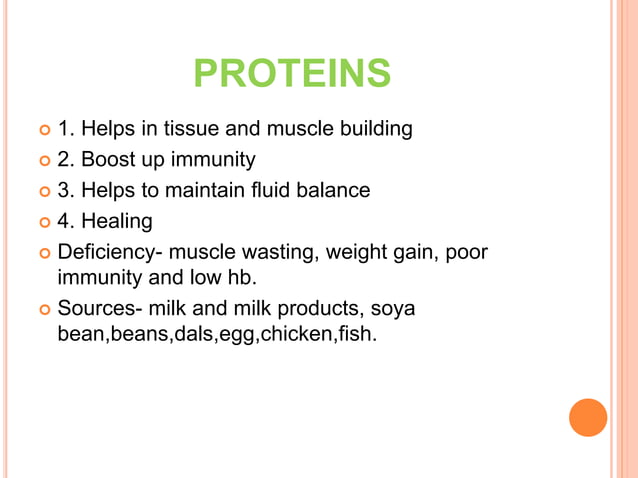 PROTEINS

1. Helps in tissue and muscle building

2. Boost up immunity

3. Helps to maintain fluid balance

4. Healing

Deficiency- muscle wasting, weight gain, poor immunity and low hb.

Sources- milk and milk products, soya bean,beans,dals,egg,chicken,fish.